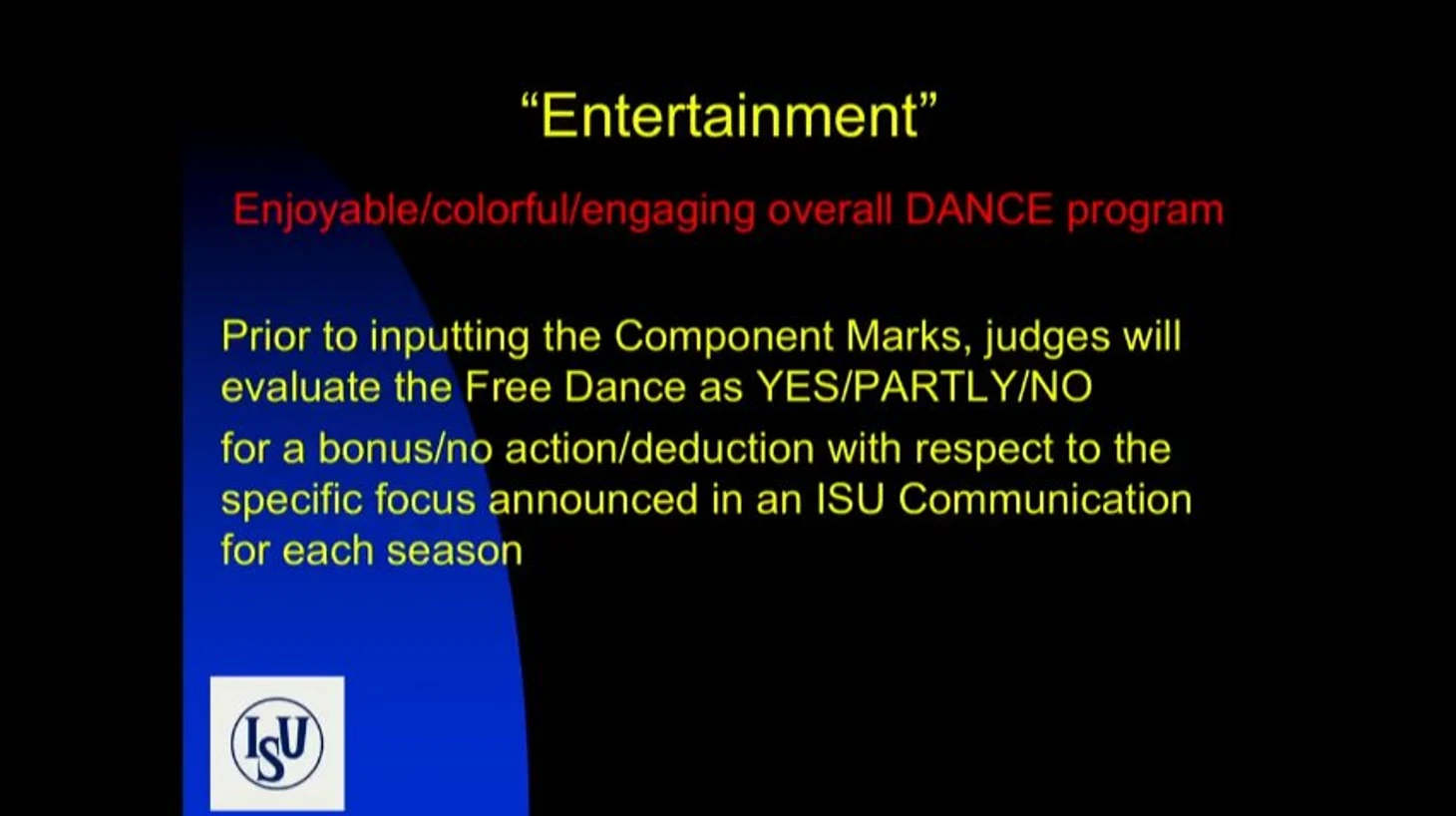 “Entertainment”

Enjoyable/colorful/engaging overall DANCE program

Prior to inputting the Component Marks, judges will evaluate the Free Dance as YES/PARTLY/NO

for a bonus/no action/deduction with respect to the specific focus announced in an ISU Communication for each season

ISU